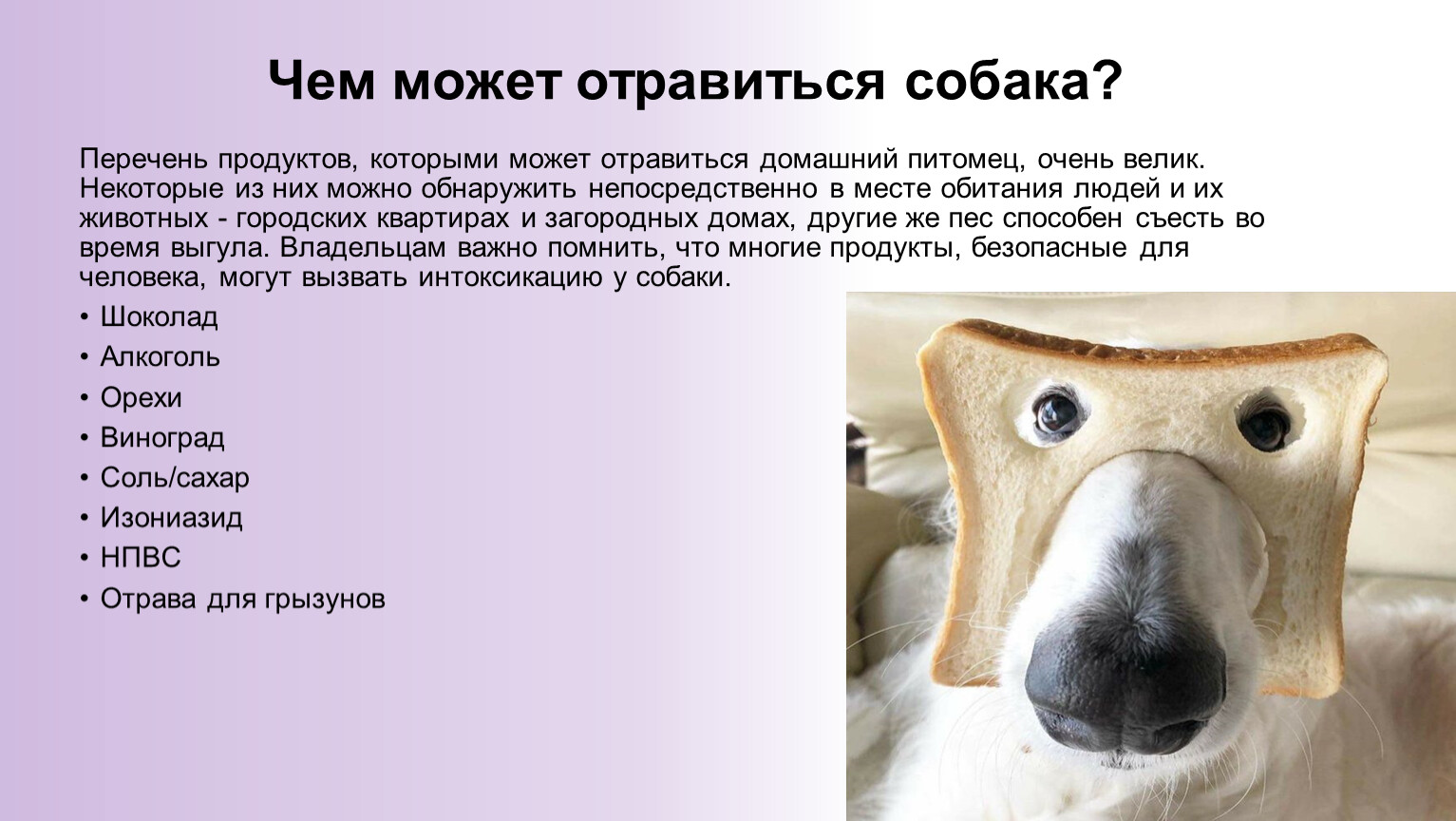 Чем может отравиться собака?

Перечень продуктов, которыми может отравиться домашний питомец, очень велик. Некоторые из них можно обнаружить непосредственно в месте обитания людей и их животных - городских квартирах и загородных домах, другие же пес способен съесть во время выгула. Владельцам важно помнить, что многие продукты, безопасные для человека, могут вызвать интоксикацию у собаки.

• Шоколад
• Алкоголь
• Орехи
• Виноград
• Соль/сахар
• Изониазид
• НПВС
• Отрава для грызунов